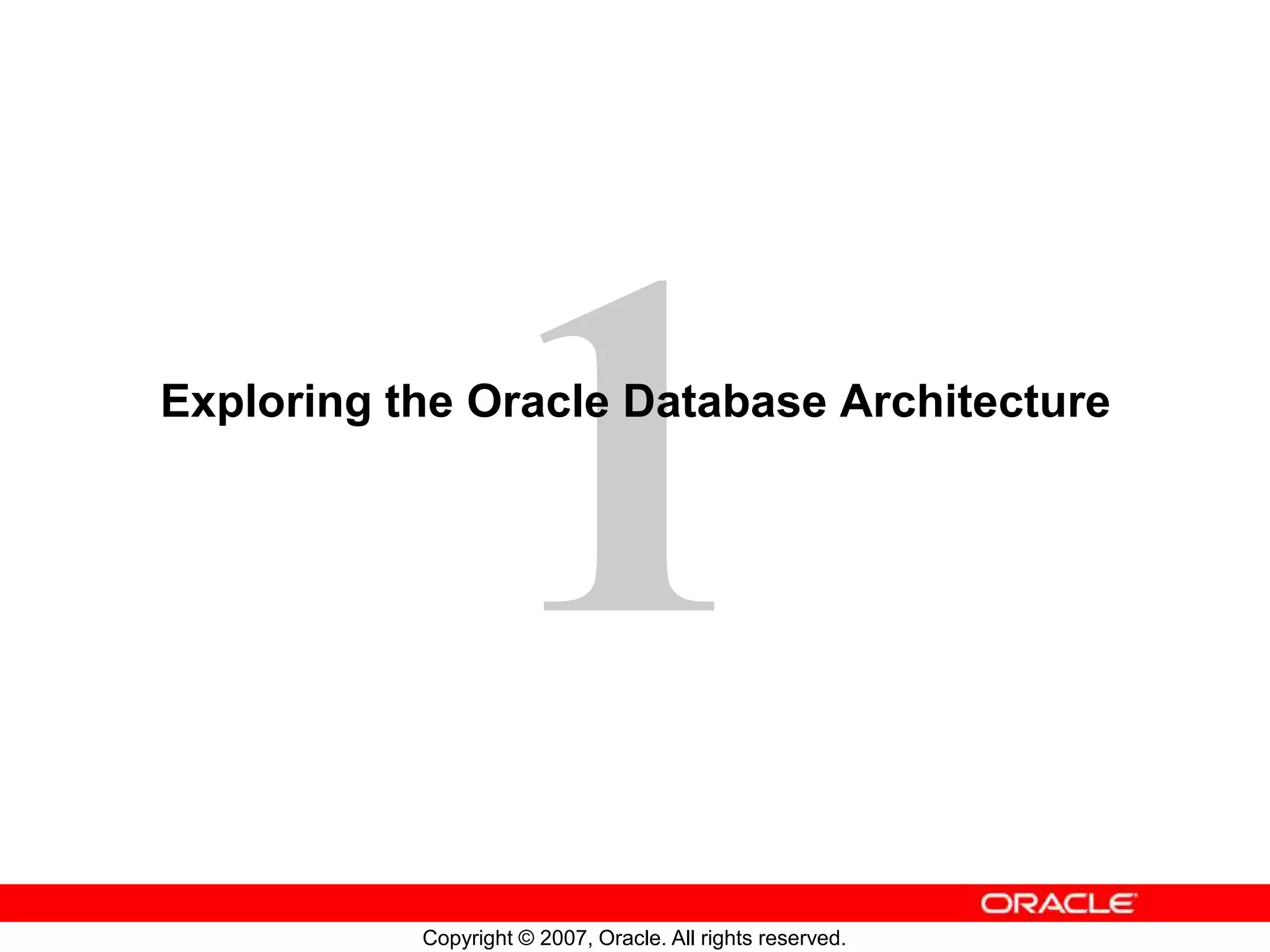 1

Exploring the Oracle Database Architecture

ORACLE

Copyright © 2007, Oracle. All rights reserved.